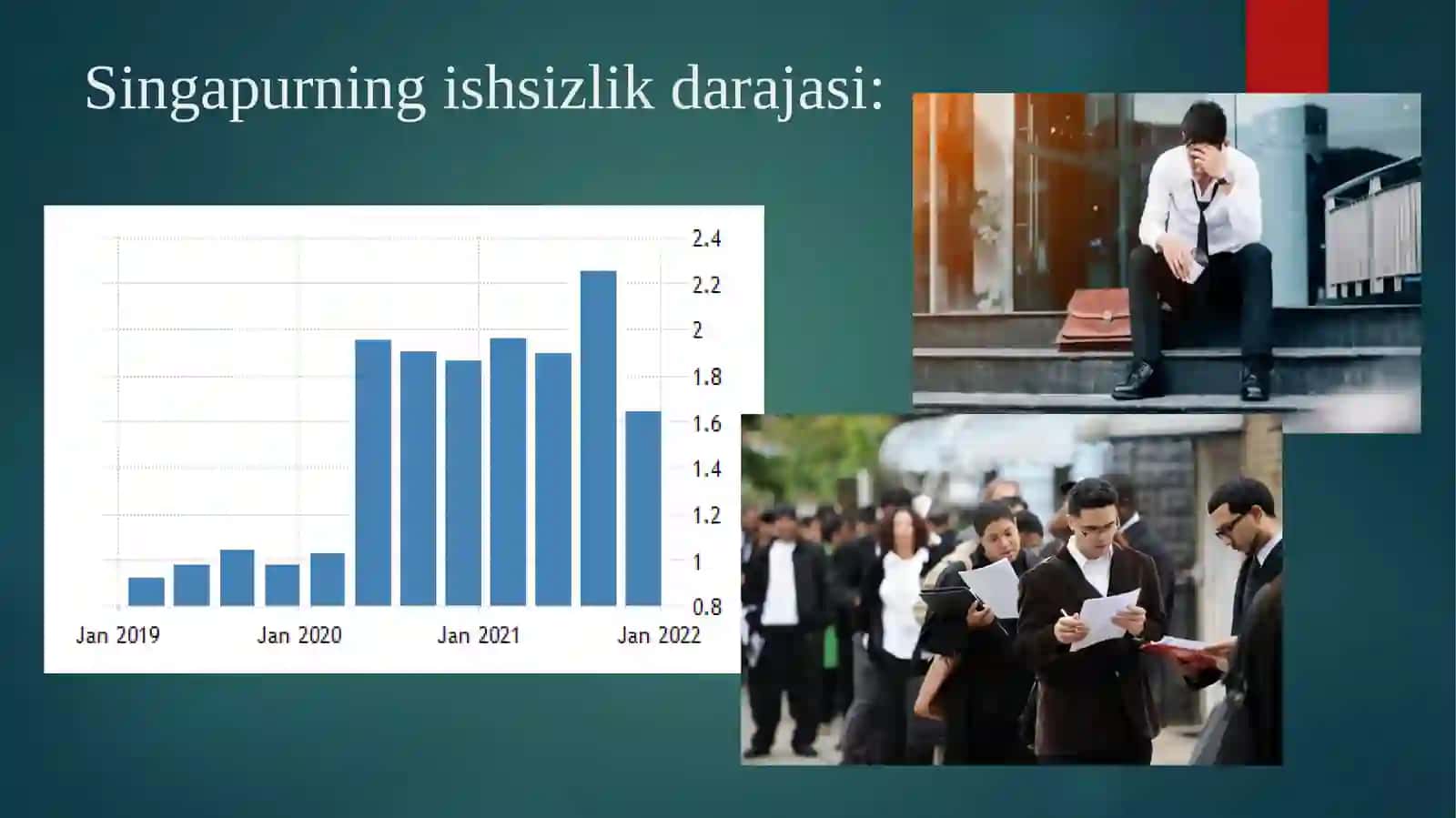 Singapurning ishsizlik darajasi:

2.4
2.2
2
1.8
1.6
1.4
1.2
1
0.8

Jan 2019
Jan 2020
Jan 2021
Jan 2022